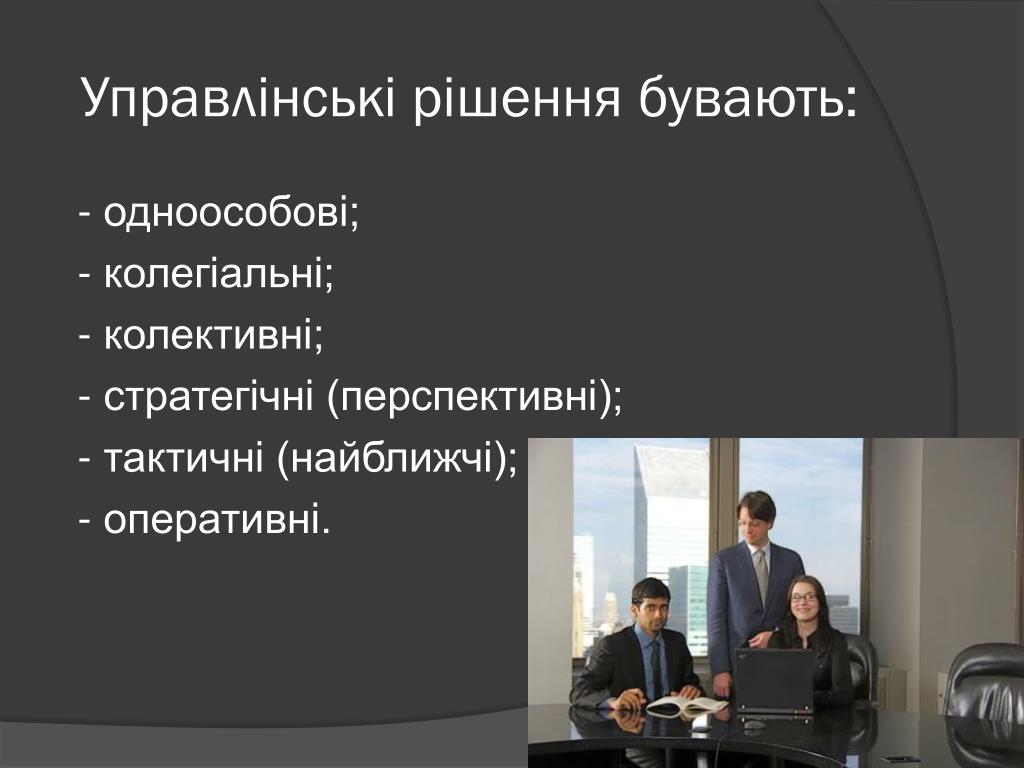 Управлінські рішення бувають:

- одноособові;
- колегіальні;
- колективні;
- стратегічні (перспективні);
- тактичні (найближчі);
- оперативні.